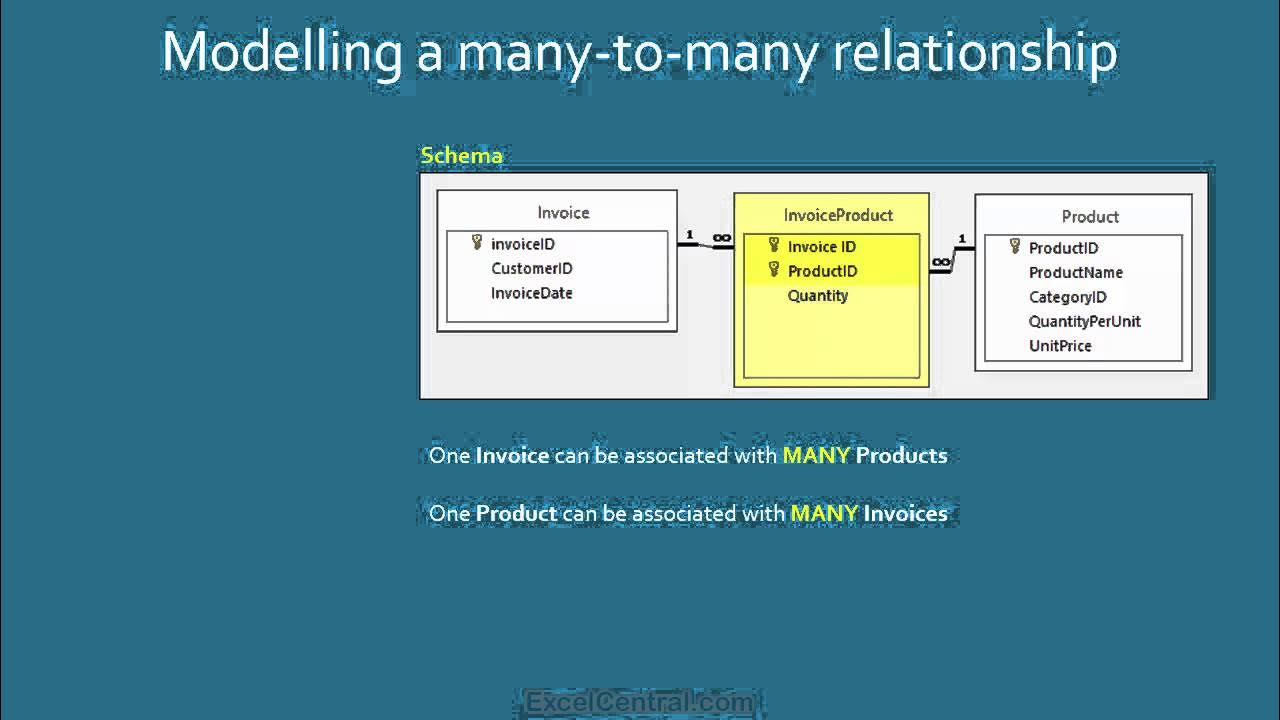 Modelling a many-to-many relationship

Schema

Invoice
invoiceID
CustomerID
InvoiceDate

1 ∞

InvoiceProduct
Invoice ID
ProductID
Quantity

∞ 1

Product
ProductID
ProductName
CategoryID
QuantityPerUnit
UnitPrice

One Invoice can be associated with MANY Products

One Product can be associated with MANY Invoices

ExcelCentral.com